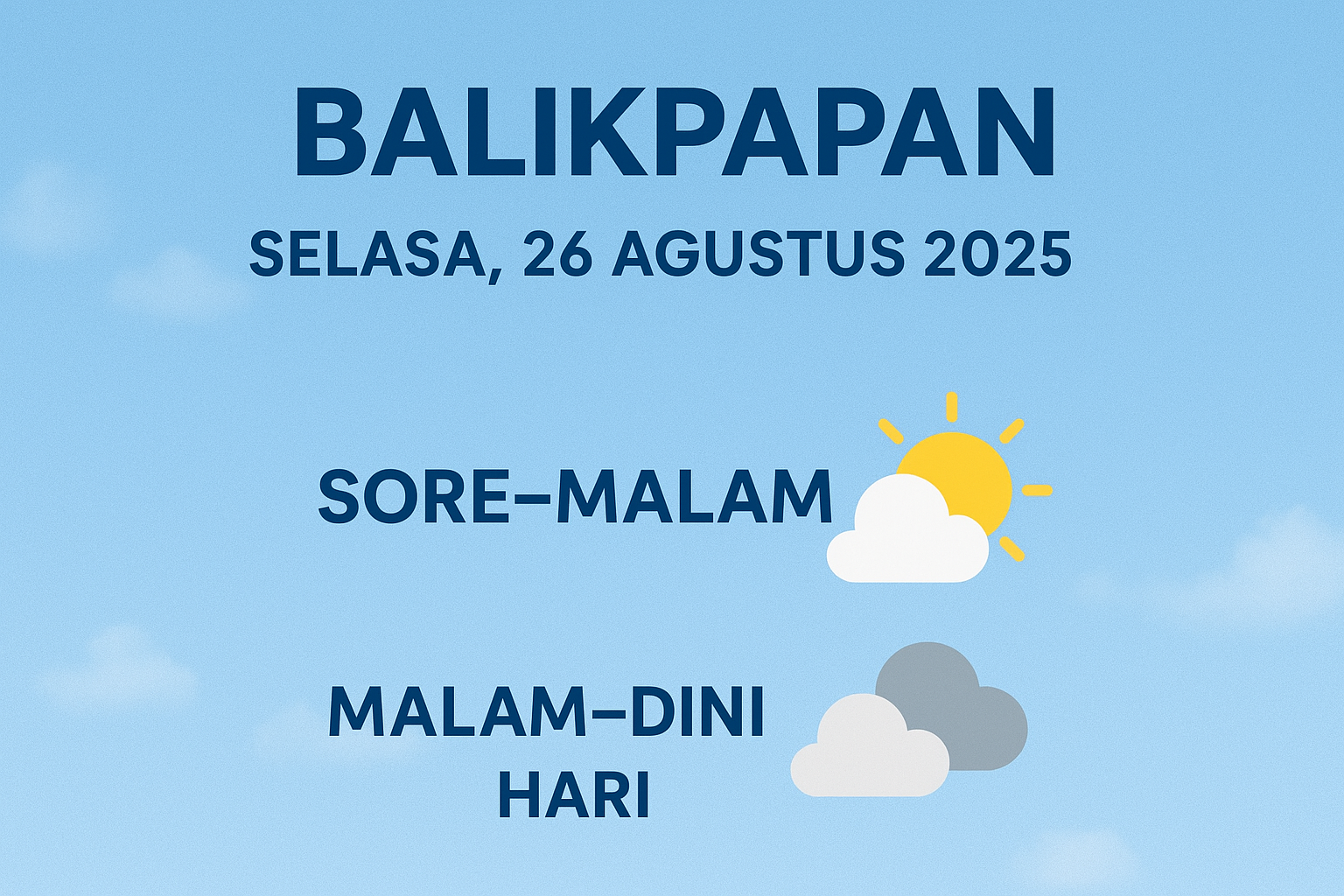 BALIKPAPAN

SELASA, 26 AGUSTUS 2025

SORE–MALAM

MALAM–DINI HARI